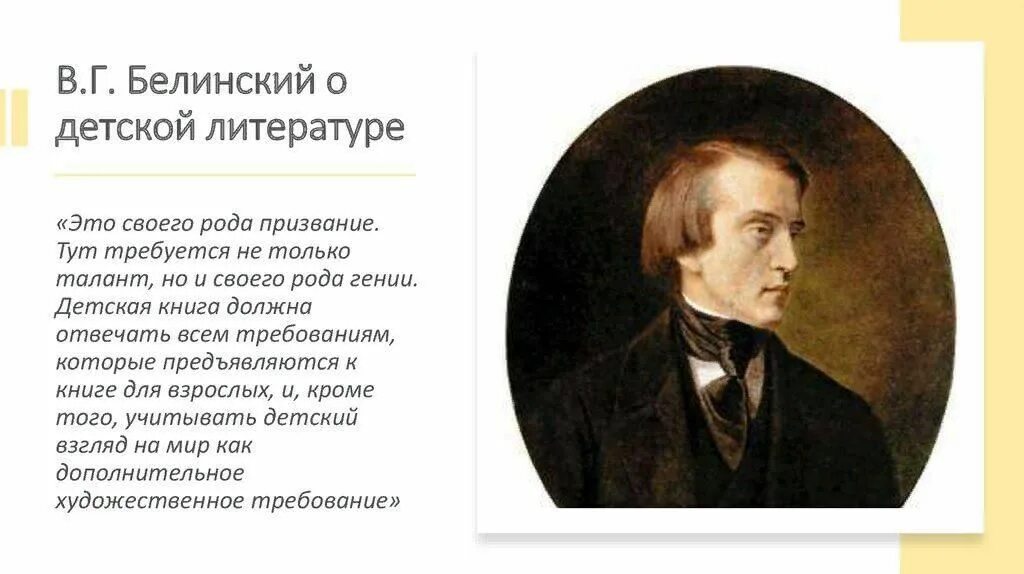 В.Г. Белинский о детской литературе

«Это своего рода призвание. Тут требуется не только талант, но и своего рода гении. Детская книга должна отвечать всем требованиям, которые предъявляются к книге для взрослых, и, кроме того, учитывать детский взгляд на мир как дополнительное художественное требование»